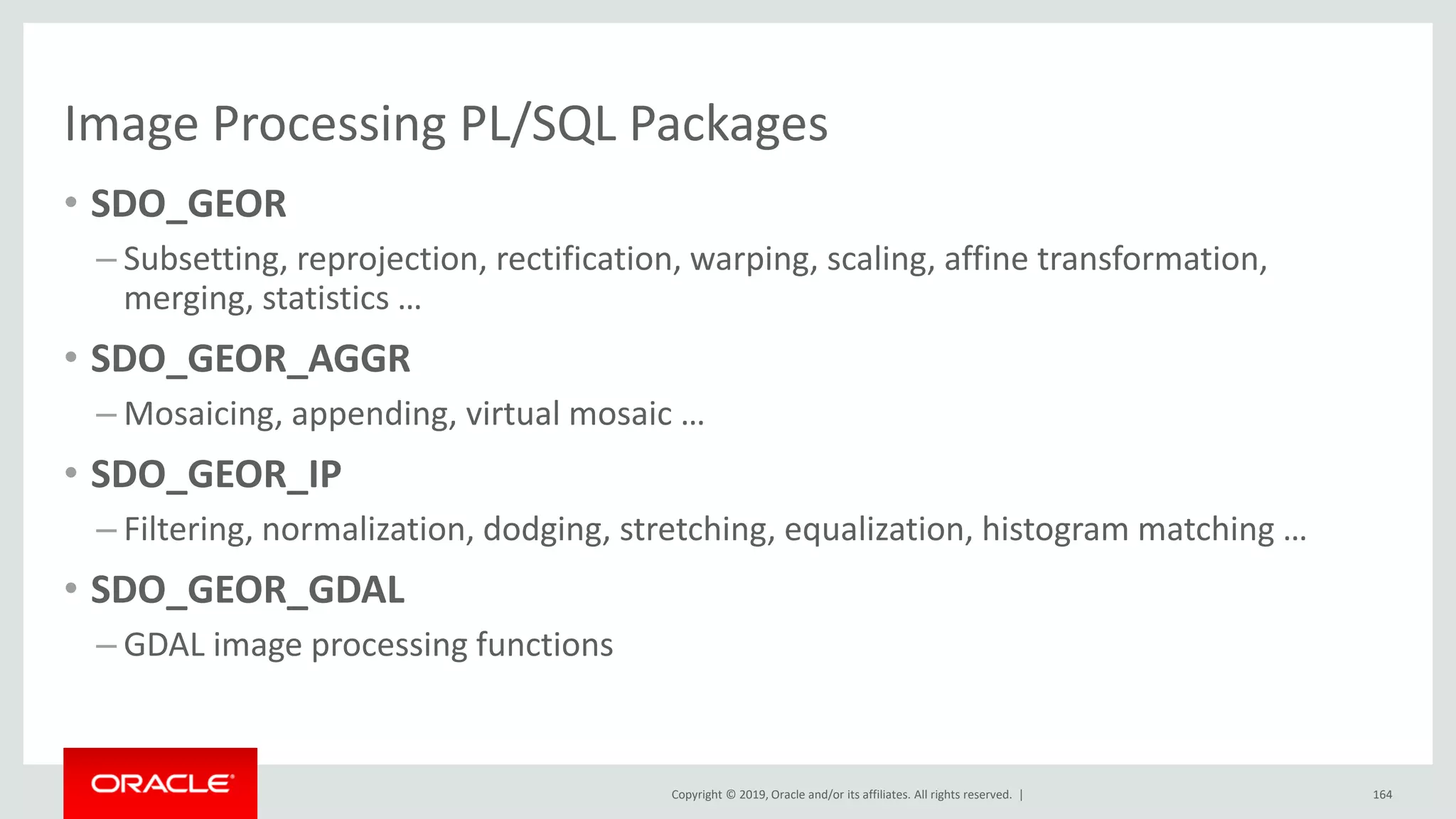 Image Processing PL/SQL Packages

• SDO_GEOR
– Subsetting, reprojection, rectification, warping, scaling, affine transformation, merging, statistics …

• SDO_GEOR_AGGR
– Mosaicing, appending, virtual mosaic …

• SDO_GEOR_IP
– Filtering, normalization, dodging, stretching, equalization, histogram matching …

• SDO_GEOR_GDAL
– GDAL image processing functions

ORACLE

Copyright © 2019, Oracle and/or its affiliates. All rights reserved. |

164